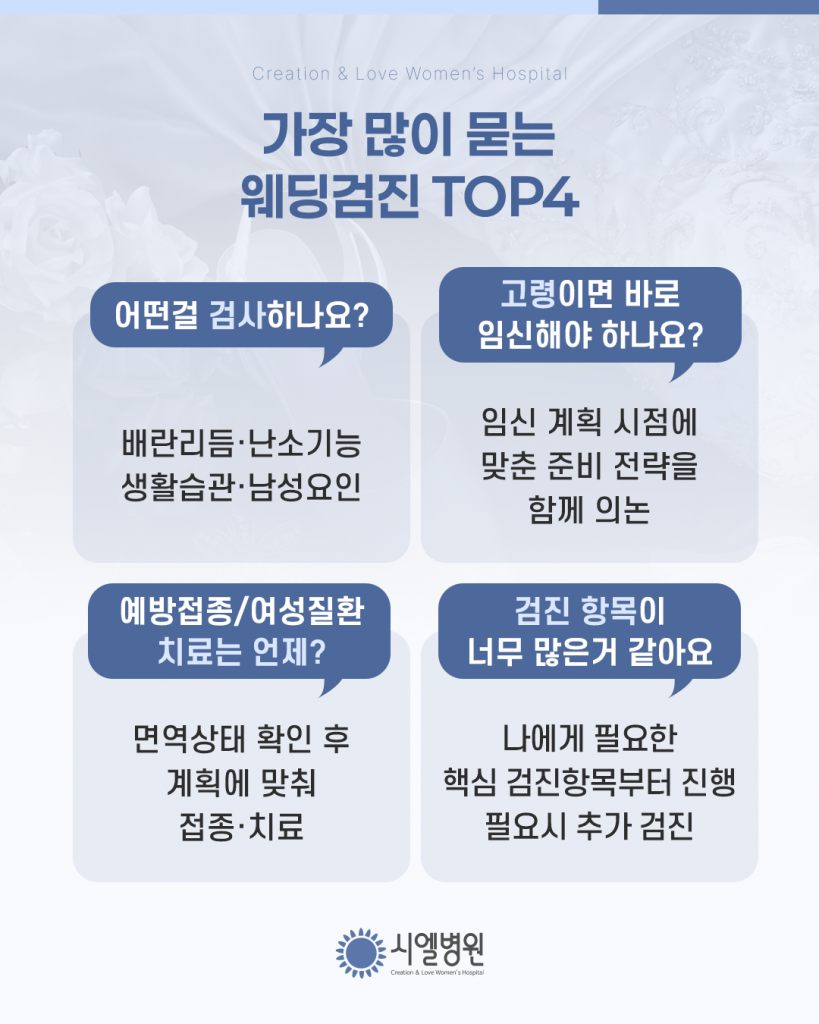 Creation & Love Women's Hospital

가장 많이 묻는
웨딩검진 TOP4

어떤걸 검사하나요?

배란리듬·난소기능
생활습관·남성요인

고령이면 바로
임신해야 하나요?

임신 계획 시점에
맞춘 준비 전략을
함께 의논

예방접종/여성질환
치료는 언제?

면역상태 확인 후
계획에 맞춰
접종·치료

검진 항목이
너무 많은거 같아요

나에게 필요한
핵심 검진항목부터 진행
필요시 추가 검진

시엘병원
Creation & Love Women's Hospital